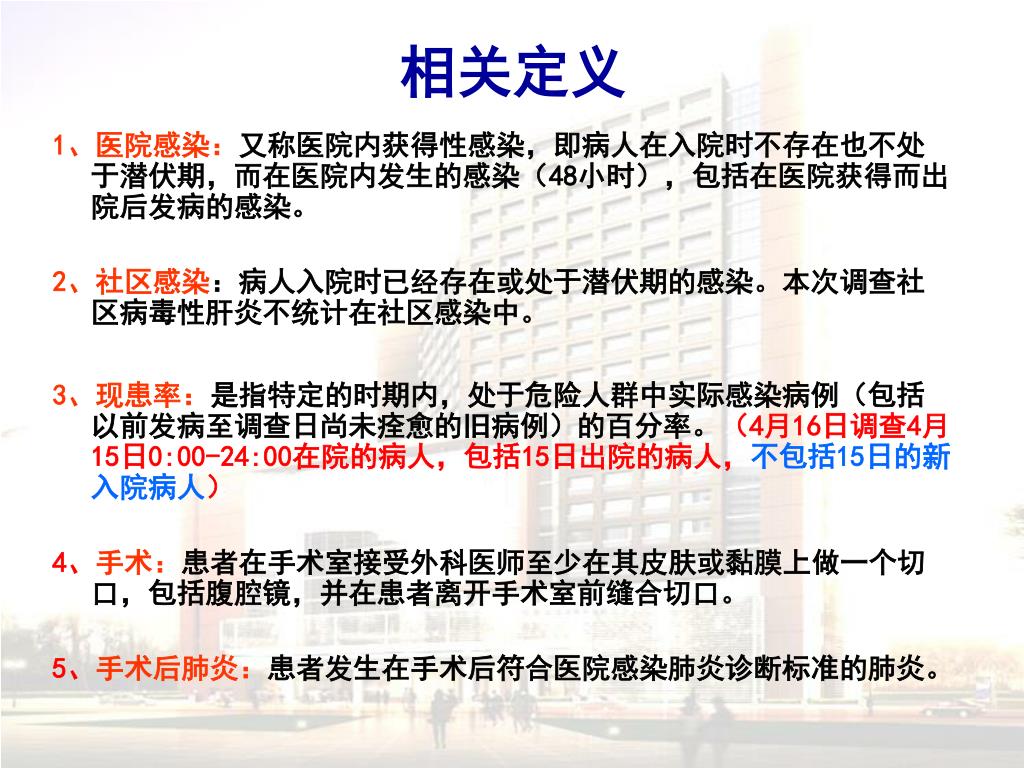 相关定义

1、医院感染：又称医院内获得性感染，即病人在入院时不存在也不处于潜伏期，而在医院内发生的感染（48小时），包括在医院获得而出院后发病的感染。

2、社区感染：病人入院时已经存在或处于潜伏期的感染。本次调查社区病毒性肝炎不统计在社区感染中。

3、现患率：是指特定的时期内，处于危险人群中实际感染病例（包括以前发病至调查日尚未痊愈的旧病例）的百分率。（4月16日调查4月15日0:00-24:00在院的病人，包括15日出院的病人，不包括15日的新入院病人）

4、手术：患者在手术室接受外科医师至少在其皮肤或黏膜上做一个切口，包括腹腔镜，并在患者离开手术室前缝合切口。

5、手术后肺炎：患者发生在手术后符合医院感染肺炎诊断标准的肺炎。